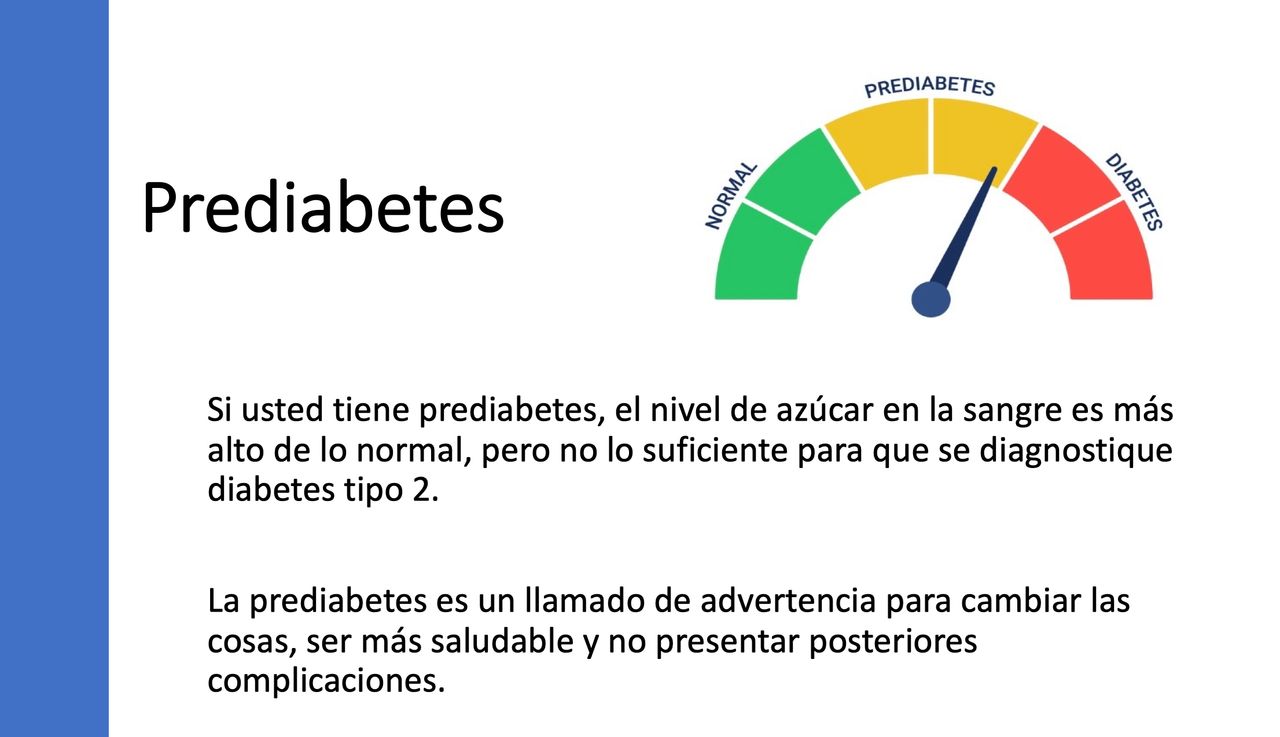 Prediabetes

NORMAL
PREDIABETES
DIABETES

Si usted tiene prediabetes, el nivel de azúcar en la sangre es más alto de lo normal, pero no lo suficiente para que se diagnostique diabetes tipo 2.

La prediabetes es un llamado de advertencia para cambiar las cosas, ser más saludable y no presentar posteriores complicaciones.